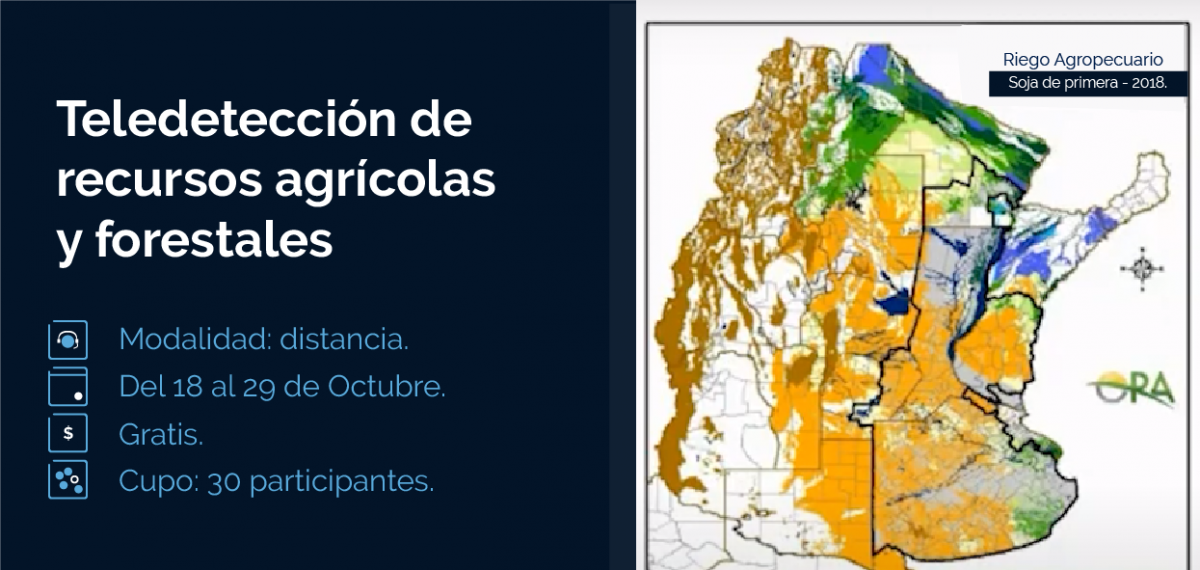 Teledetección de recursos agrícolas y forestales

Modalidad: distancia.
Del 18 al 29 de Octubre.
$
Gratis.
Cupo: 30 participantes.

Riego Agropecuario
Soja de primera - 2018.

ORA